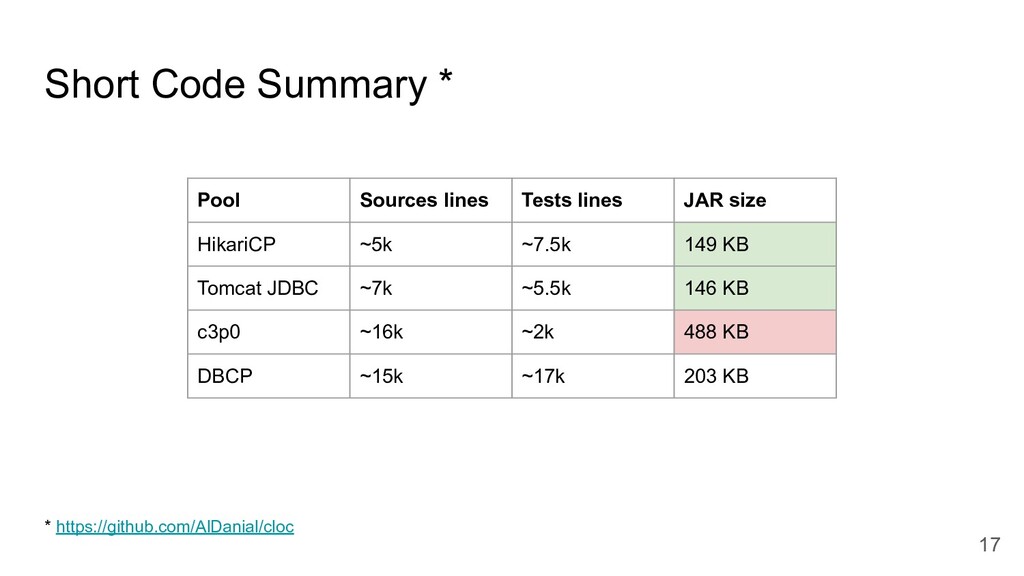 Short Code Summary *

| Pool | Sources lines | Tests lines | JAR size |
|---|---|---|---|
| HikariCP | ~5k | ~7.5k | 149 KB |
| Tomcat JDBC | ~7k | ~5.5k | 146 KB |
| c3p0 | ~16k | ~2k | 488 KB |
| DBCP | ~15k | ~17k | 203 KB |

* https://github.com/AlDanial/cloc

17